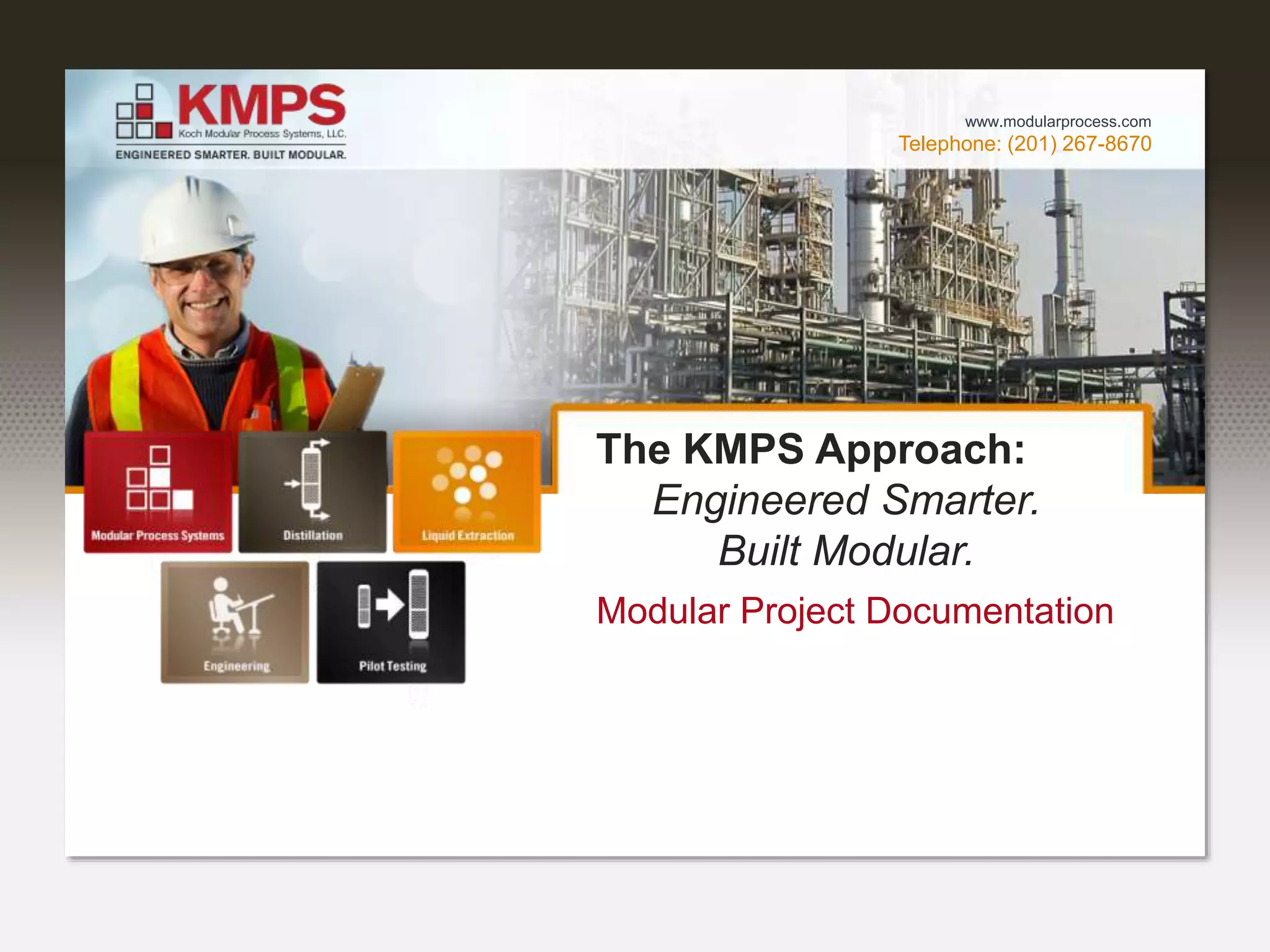 KMPS
Koch Modular Process Systems, LLC.
ENGINEERED SMARTER. BUILT MODULAR.

www.modularprocess.com
Telephone: (201) 267-8670

Modular Process Systems
Distillation
Liquid Extraction
Engineering
Pilot Testing

The KMPS Approach:
Engineered Smarter.
Built Modular.

Modular Project Documentation